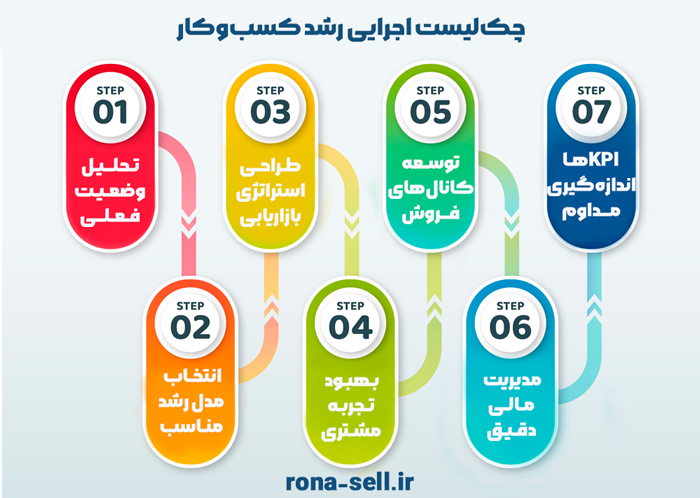 چک‌لیست اجرایی رشد کسب‌وکار

STEP
01
تحلیل وضعیت فعلی

STEP
02
انتخاب مدل رشد مناسب

STEP
03
طراحی استراتژی بازاریابی

STEP
04
بهبود تجربه مشتری

STEP
05
توسعه کانال‌های فروش

STEP
06
مدیریت مالی دقیق

STEP
07
KPIها اندازه‌گیری مداوم

rona-sell.ir